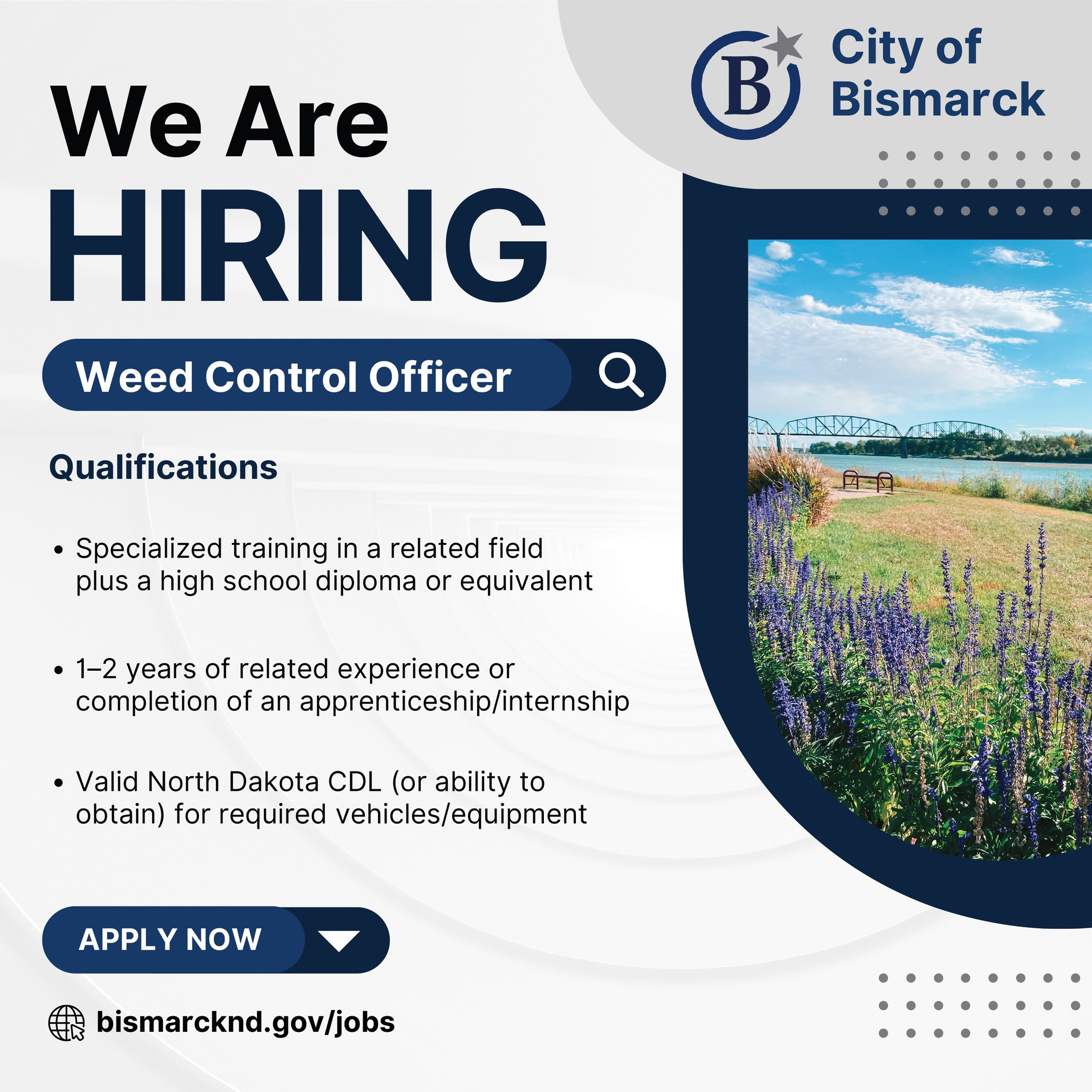 B

City of Bismarck

We Are
HIRING

Weed Control Officer

Qualifications

• Specialized training in a related field plus a high school diploma or equivalent

• 1–2 years of related experience or completion of an apprenticeship/internship

• Valid North Dakota CDL (or ability to obtain) for required vehicles/equipment

APPLY NOW

bismarcknd.gov/jobs